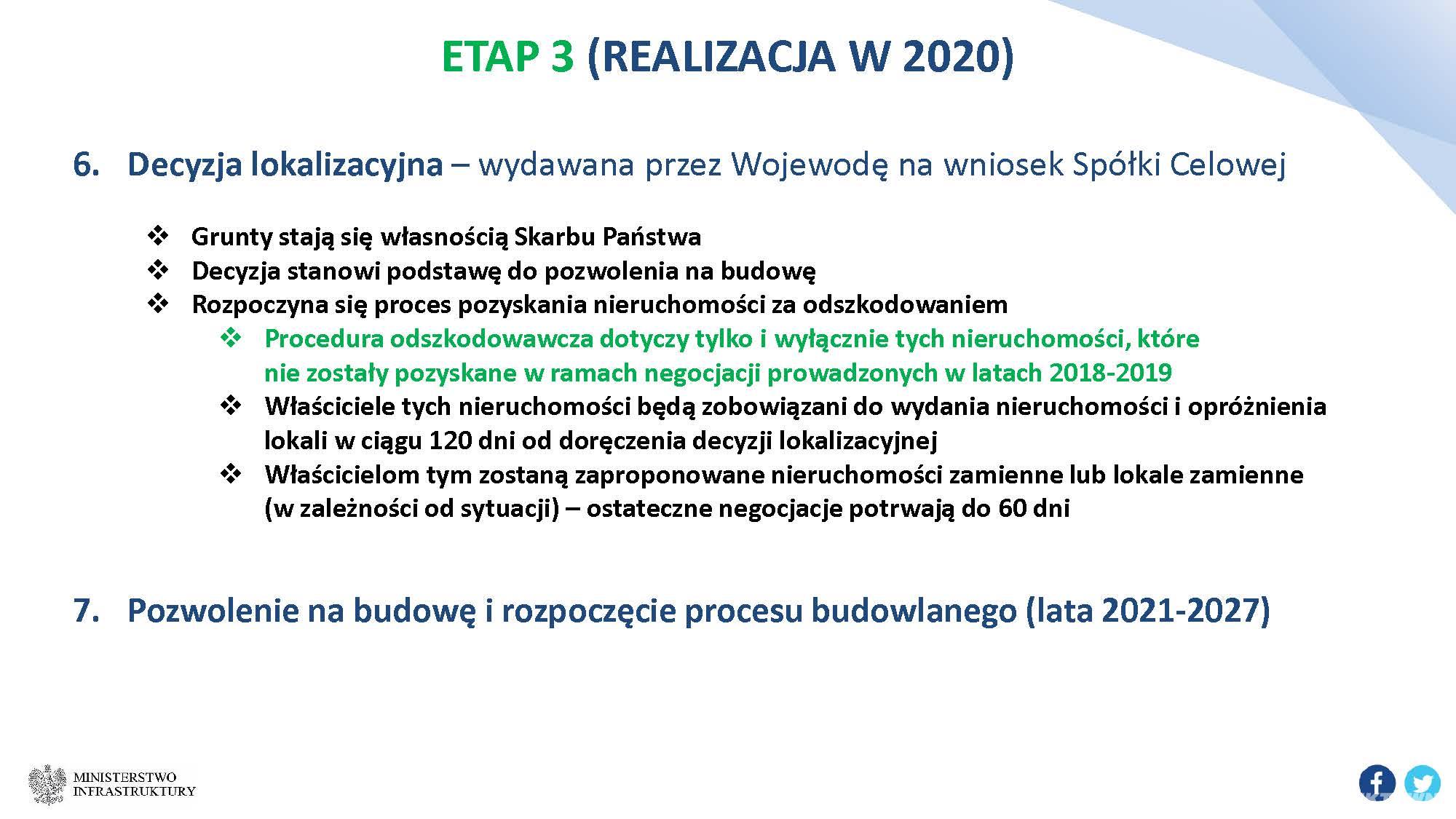 ETAP 3 (REALIZACJA W 2020)

6. Decyzja lokalizacyjna – wydawana przez Wojewodę na wniosek Spółki Celowej

❖ Grunty stają się własnością Skarbu Państwa
❖ Decyzja stanowi podstawę do pozwolenia na budowę
❖ Rozpoczyna się proces pozyskania nieruchomości za odszkodowaniem
❖ Procedura odszkodowawcza dotyczy tylko i wyłącznie tych nieruchomości, które nie zostały pozyskane w ramach negocjacji prowadzonych w latach 2018-2019
❖ Właściciele tych nieruchomości będą zobowiązani do wydania nieruchomości i opróżnienia lokali w ciągu 120 dni od doręczenia decyzji lokalizacyjnej
❖ Właścicielom tym zostaną zaproponowane nieruchomości zamienne lub lokale zamienne (w zależności od sytuacji) – ostateczne negocjacje potrwają do 60 dni

7. Pozwolenie na budowę i rozpoczęcie procesu budowlanego (lata 2021-2027)

MINISTERSTWO INFRASTRUKTURY